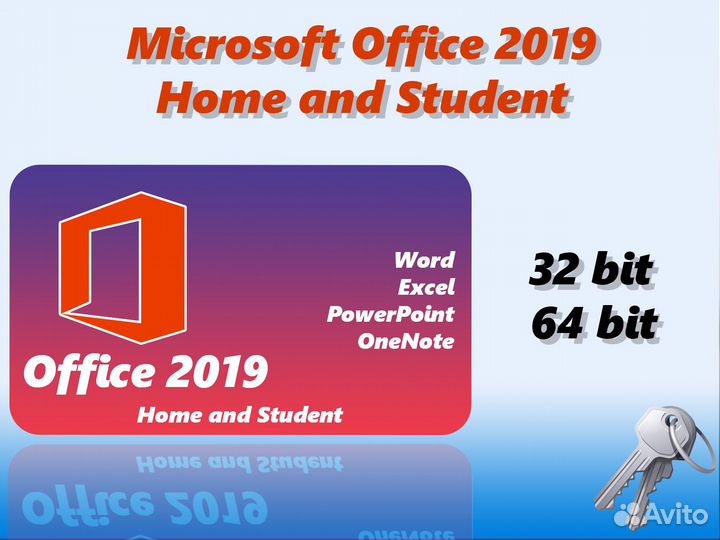 Microsoft Office 2019
Home and Student

Word
Excel
PowerPoint
OneNote

Office 2019
Home and Student

32 bit
64 bit

Avito